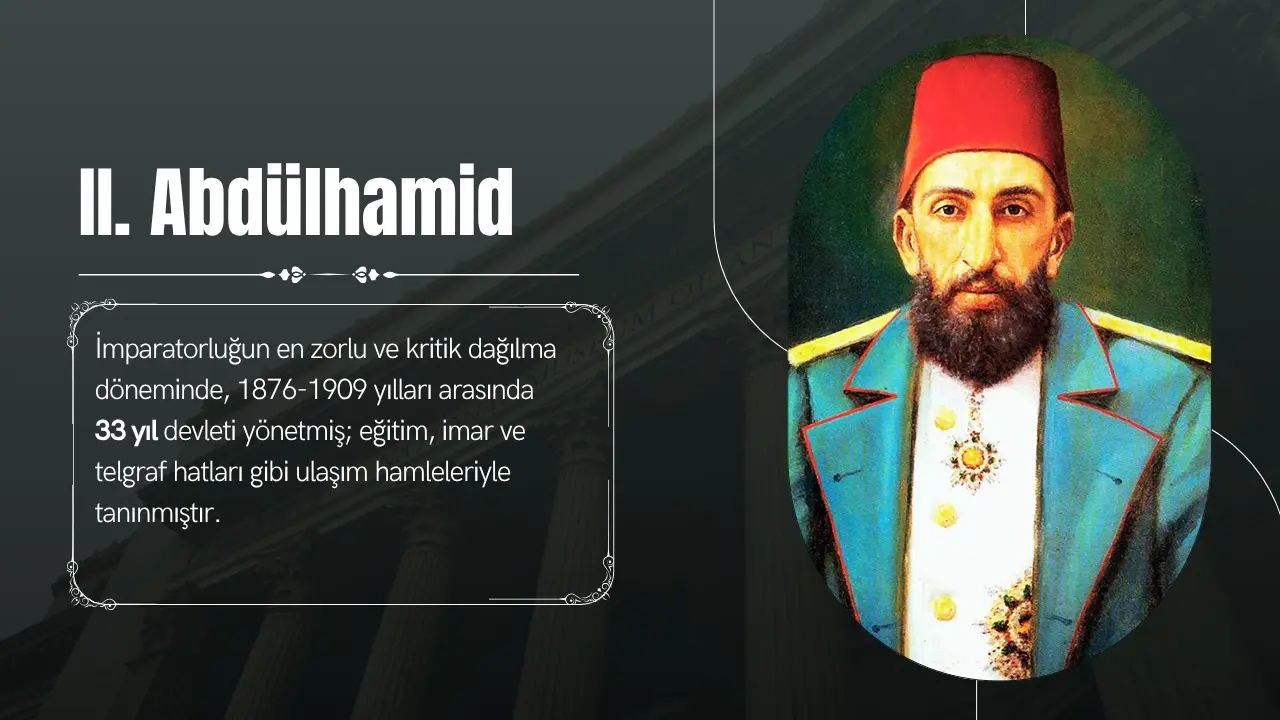 II. Abdülhamid

İmparatorluğun en zorlu ve kritik dağılma döneminde, 1876-1909 yılları arasında 33 yıl devleti yönetmiş; eğitim, imar ve telgraf hatları gibi ulaşım hamleleriyle tanınmıştır.